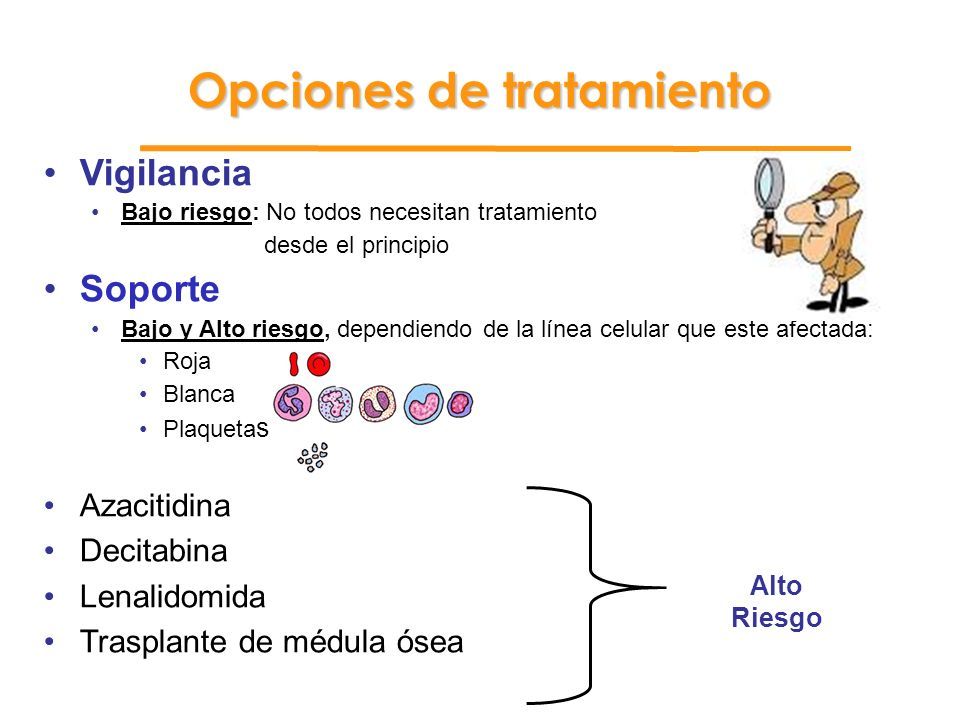 Opciones de tratamiento

• Vigilancia
  • Bajo riesgo: No todos necesitan tratamiento desde el principio

• Soporte
  • Bajo y Alto riesgo, dependiendo de la línea celular que este afectada:
    • Roja
    • Blanca
    • Plaquetas

• Azacitidina
• Decitabina
• Lenalidomida
• Trasplante de médula ósea

Alto Riesgo